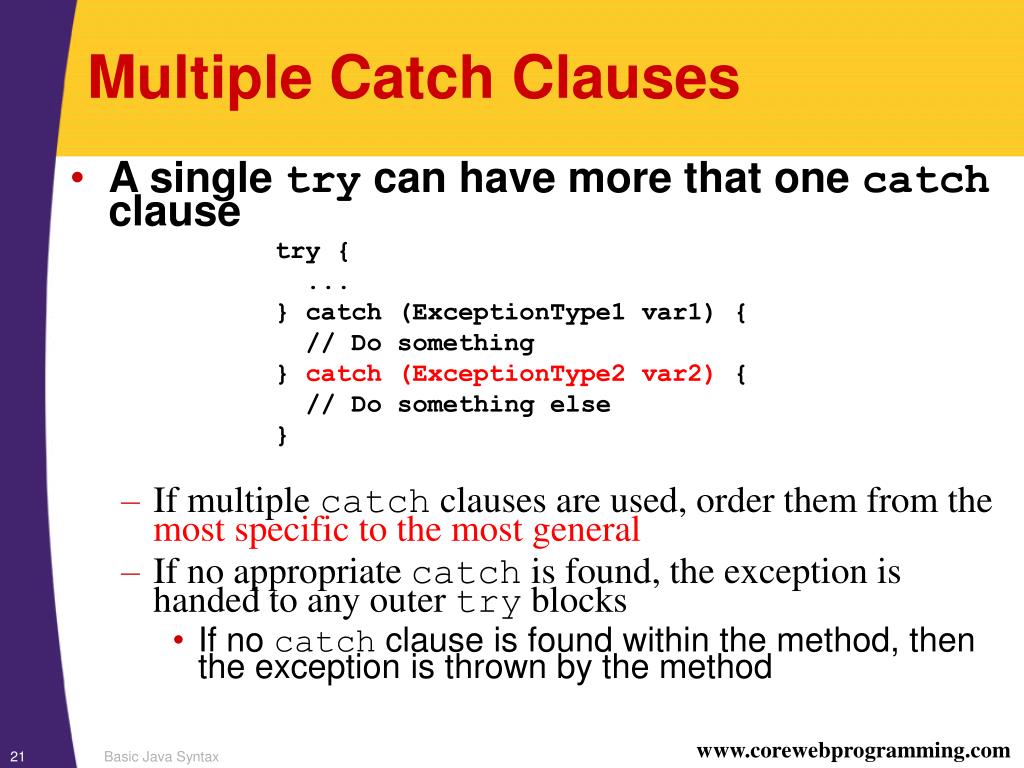 Multiple Catch Clauses

• A single try can have more that one catch clause

try {
  ...
} catch (ExceptionType1 var1) {
  // Do something
} catch (ExceptionType2 var2) {
  // Do something else
}

– If multiple catch clauses are used, order them from the most specific to the most general

– If no appropriate catch is found, the exception is handed to any outer try blocks

• If no catch clause is found within the method, then the exception is thrown by the method

21 Basic Java Syntax www.corewebprogramming.com